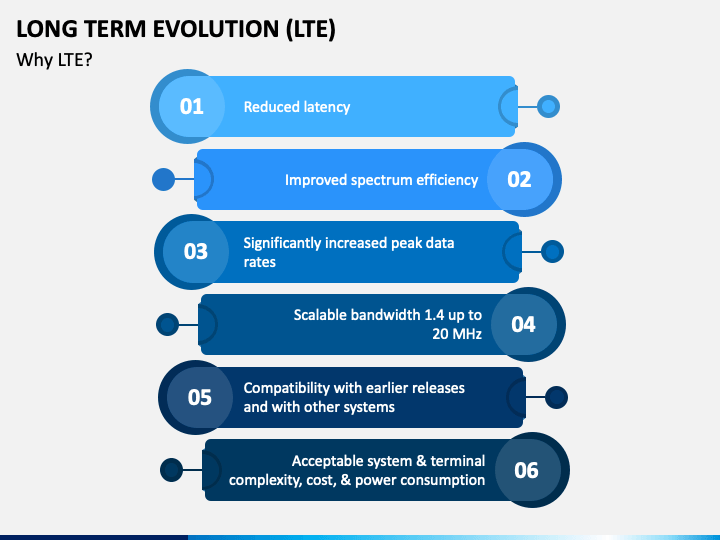 LONG TERM EVOLUTION (LTE)

Why LTE?

01 Reduced latency

Improved spectrum efficiency 02

03 Significantly increased peak data rates

Scalable bandwidth 1.4 up to 20 MHz 04

05 Compatibility with earlier releases and with other systems

Acceptable system & terminal complexity, cost, & power consumption 06